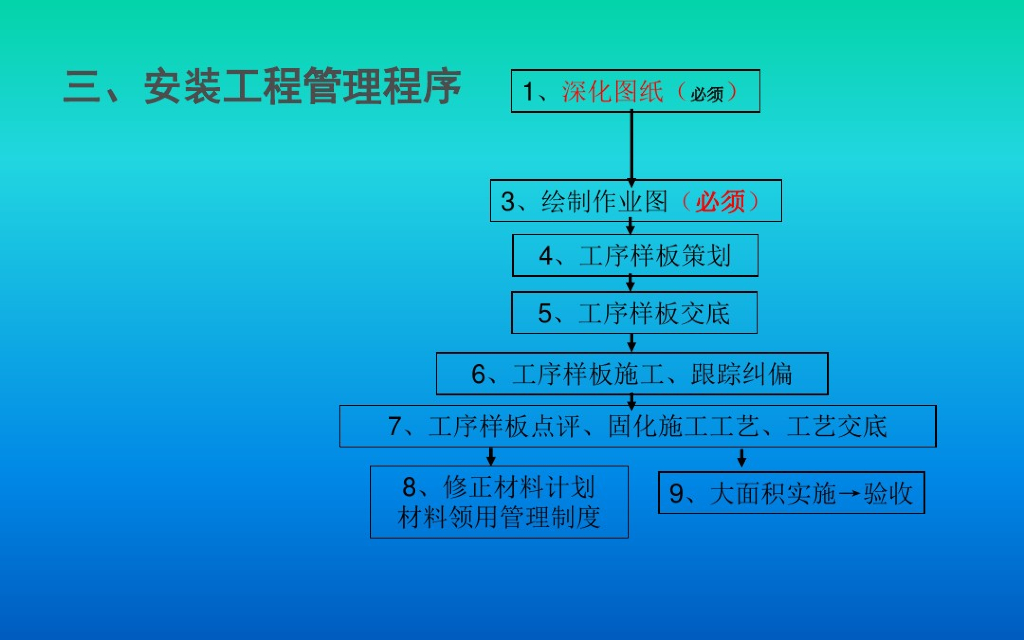 三、安装工程管理程序

1、深化图纸（必须）

3、绘制作业图（必须）

4、工序样板策划

5、工序样板交底

6、工序样板施工、跟踪纠偏

7、工序样板点评、固化施工工艺、工艺交底

8、修正材料计划
材料领用管理制度

9、大面积实施→验收